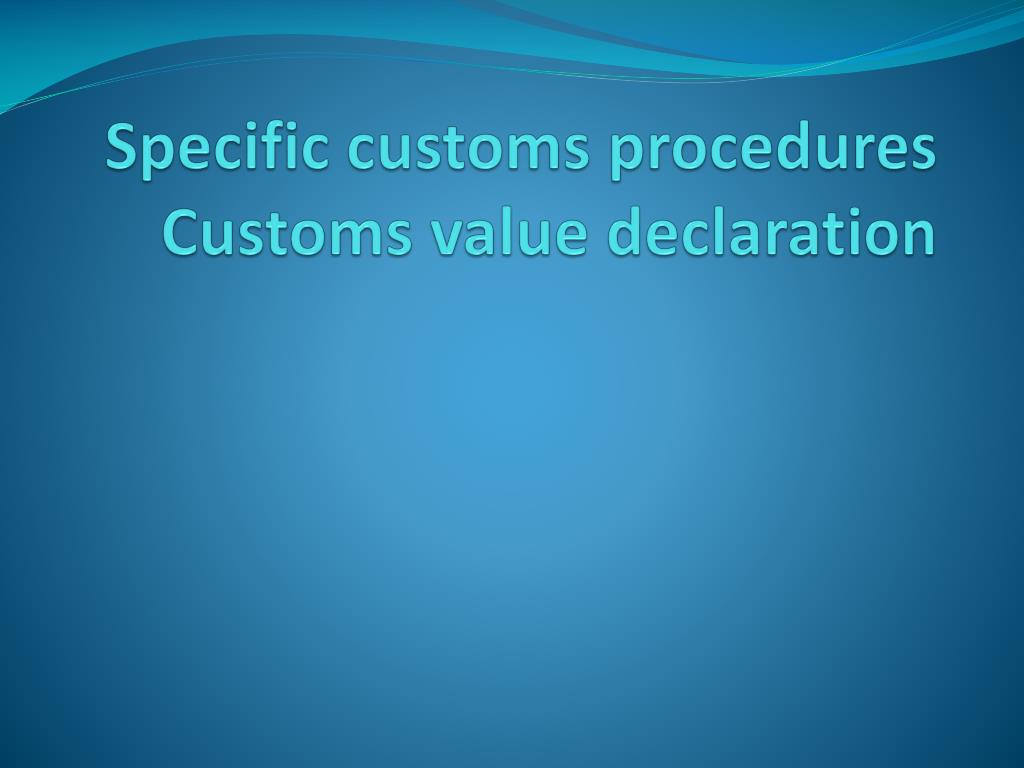 Specific customs procedures
Customs value declaration